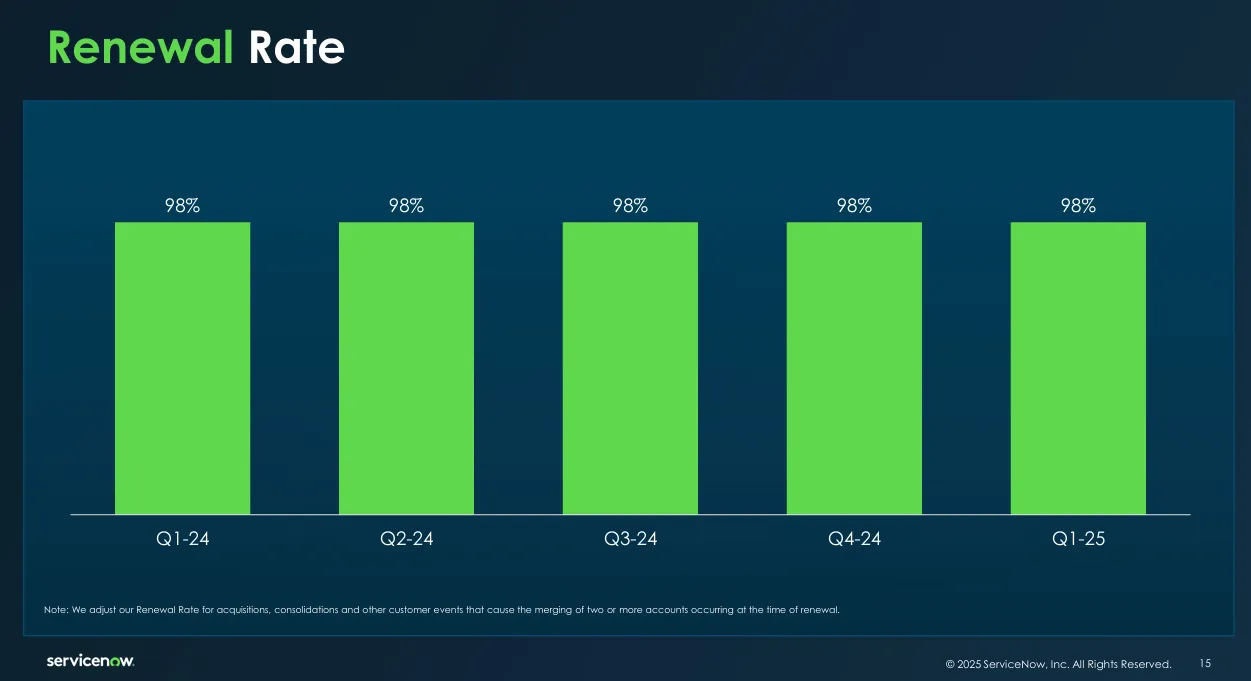 Renewal Rate

98%
98%
98%
98%
98%

Q1-24
Q2-24
Q3-24
Q4-24
Q1-25

Note: We adjust our Renewal Rate for acquisitions, consolidations and other customer events that cause the merging of two or more accounts occurring at the time of renewal.

servicenow.

© 2025 ServiceNow, Inc. All Rights Reserved.

15